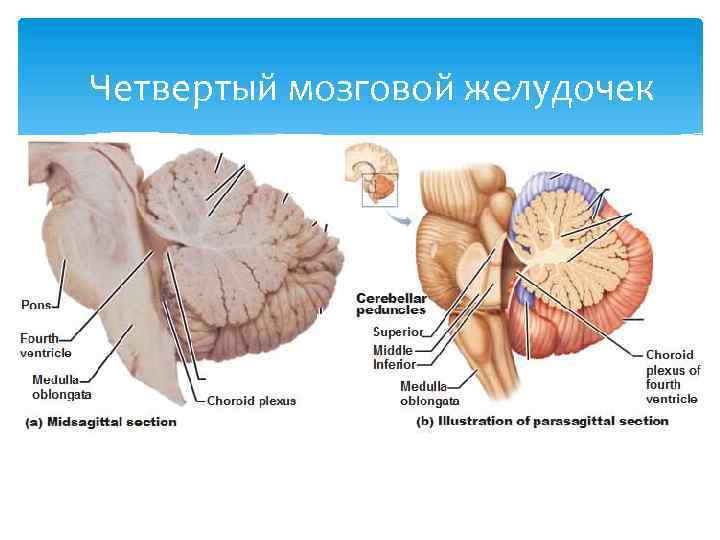 Четвертый мозговой желудочек

Pons

Fourth ventricle

Medulla oblongata

Choroid plexus

(a) Midsagittal section

Cerebellar peduncles

Superior

Middle

Inferior

Medulla oblongata

Choroid plexus of fourth ventricle

(b) Illustration of parasagittal section